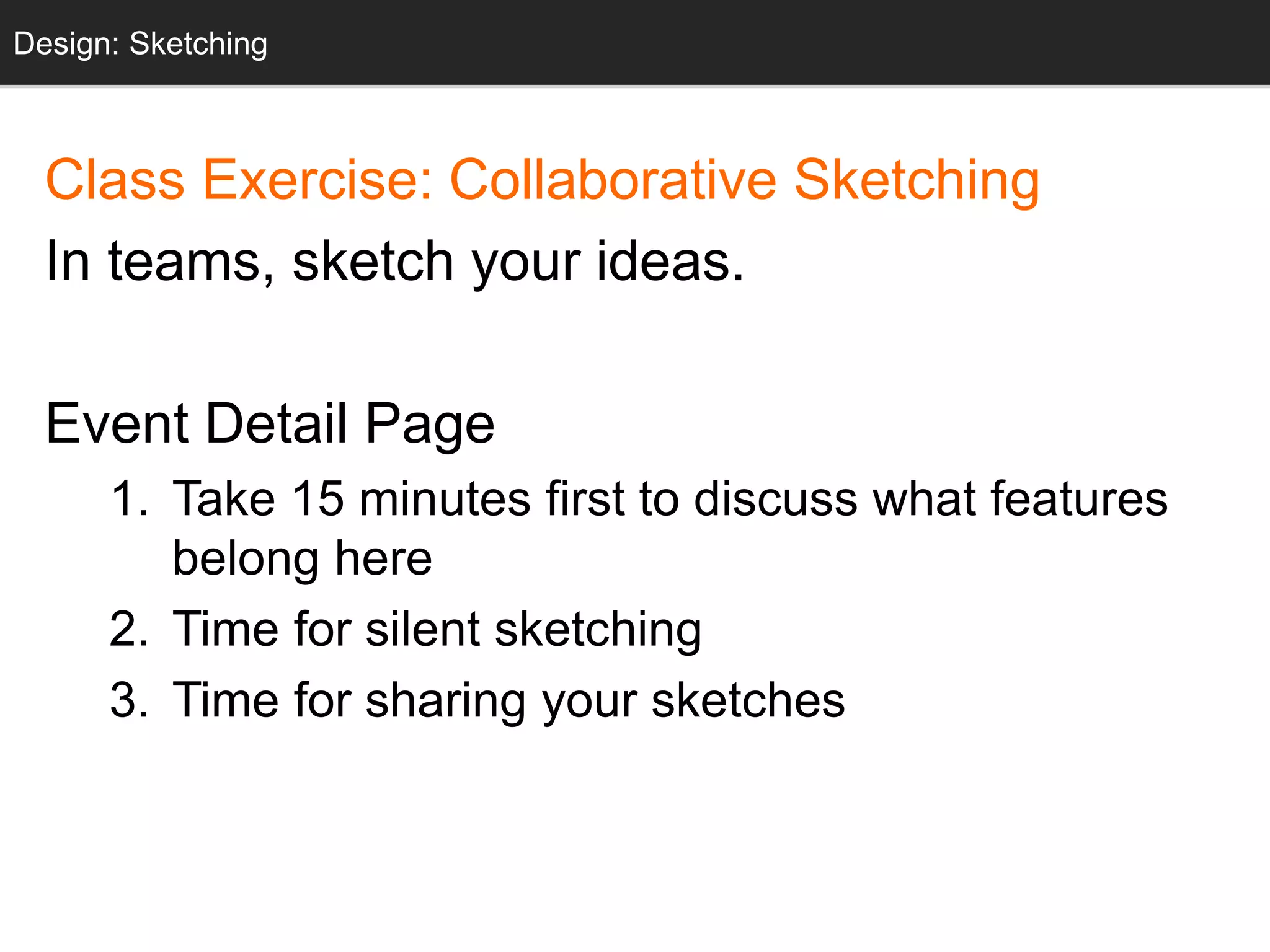 Design: Sketching

Class Exercise: Collaborative Sketching

In teams, sketch your ideas.

Event Detail Page

1. Take 15 minutes first to discuss what features belong here
2. Time for silent sketching
3. Time for sharing your sketches